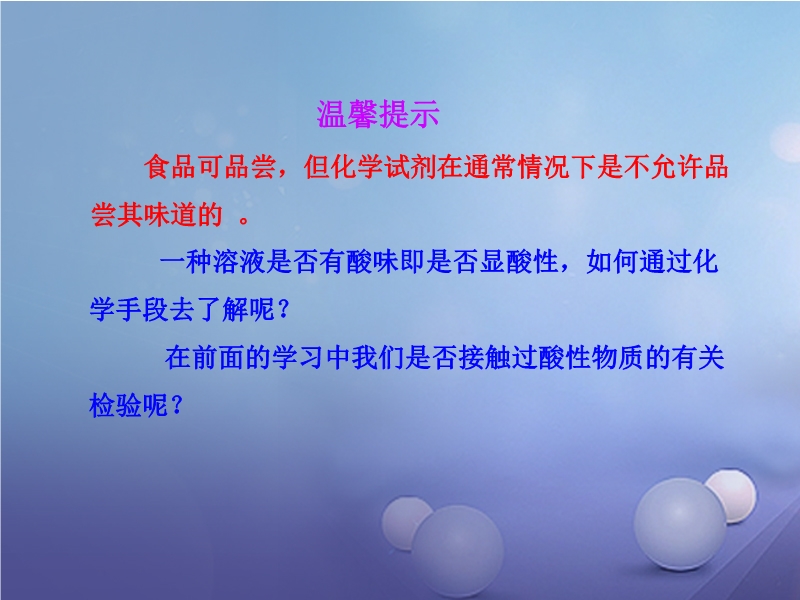 温馨提示

食品可品尝，但化学试剂在通常情况下是不允许品尝其味道的 。

一种溶液是否有酸味即是否显酸性，如何通过化学手段去了解呢？

在前面的学习中我们是否接触过酸性物质的有关检验呢？